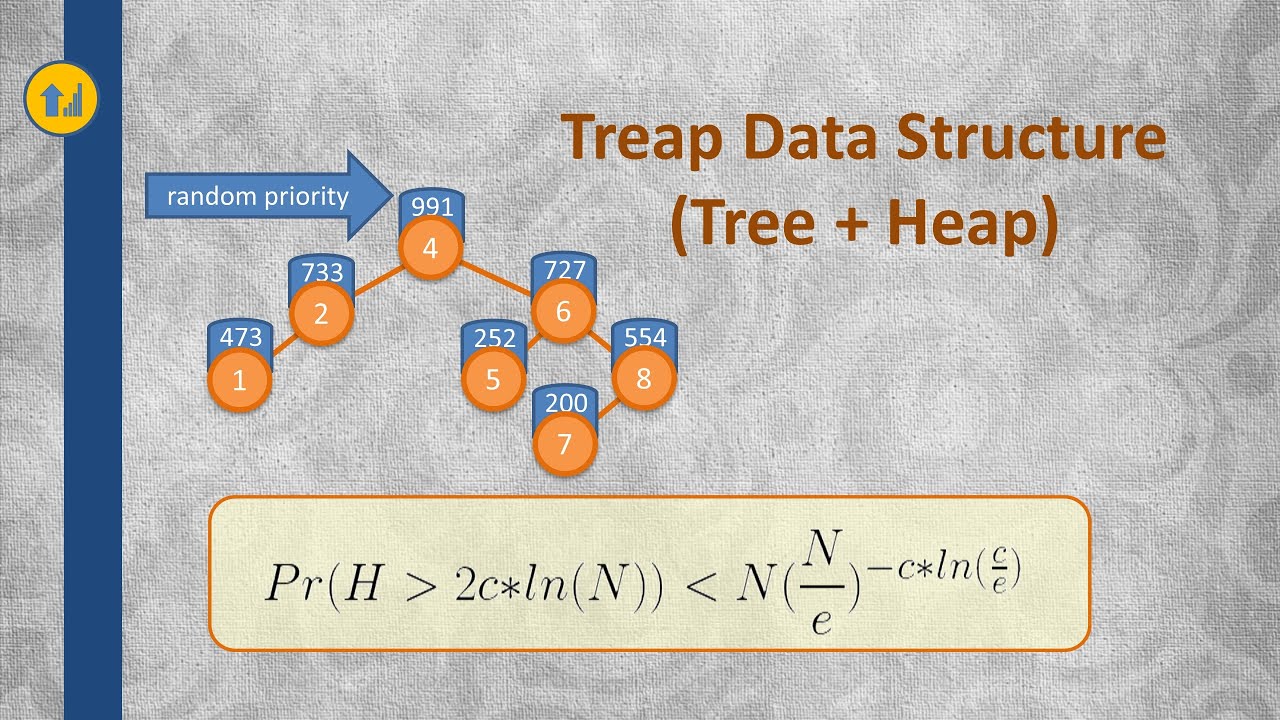 Treap Data Structure
(Tree + Heap)

random priority

991
4
733
2
727
6
473
1
252
5
554
8
200
7

$Pr(H > 2c*ln(N)) < N(\frac{N}{e})^{-c*ln(\frac{c}{e})}$